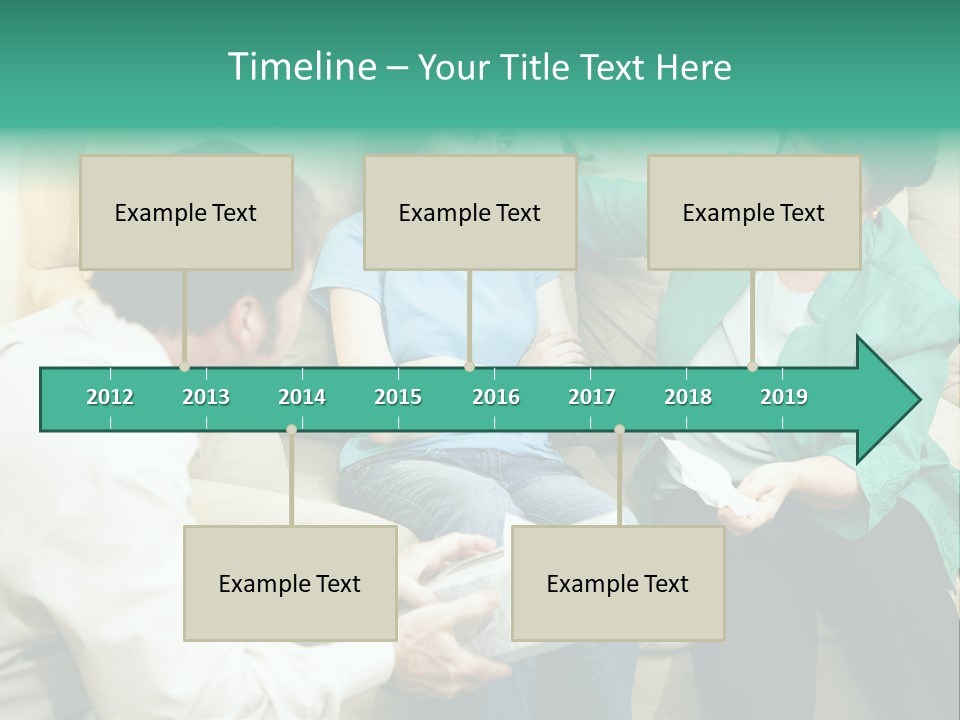 Timeline – Your Title Text Here

Example Text

Example Text

Example Text

2012 2013 2014 2015 2016 2017 2018 2019

Example Text

Example Text